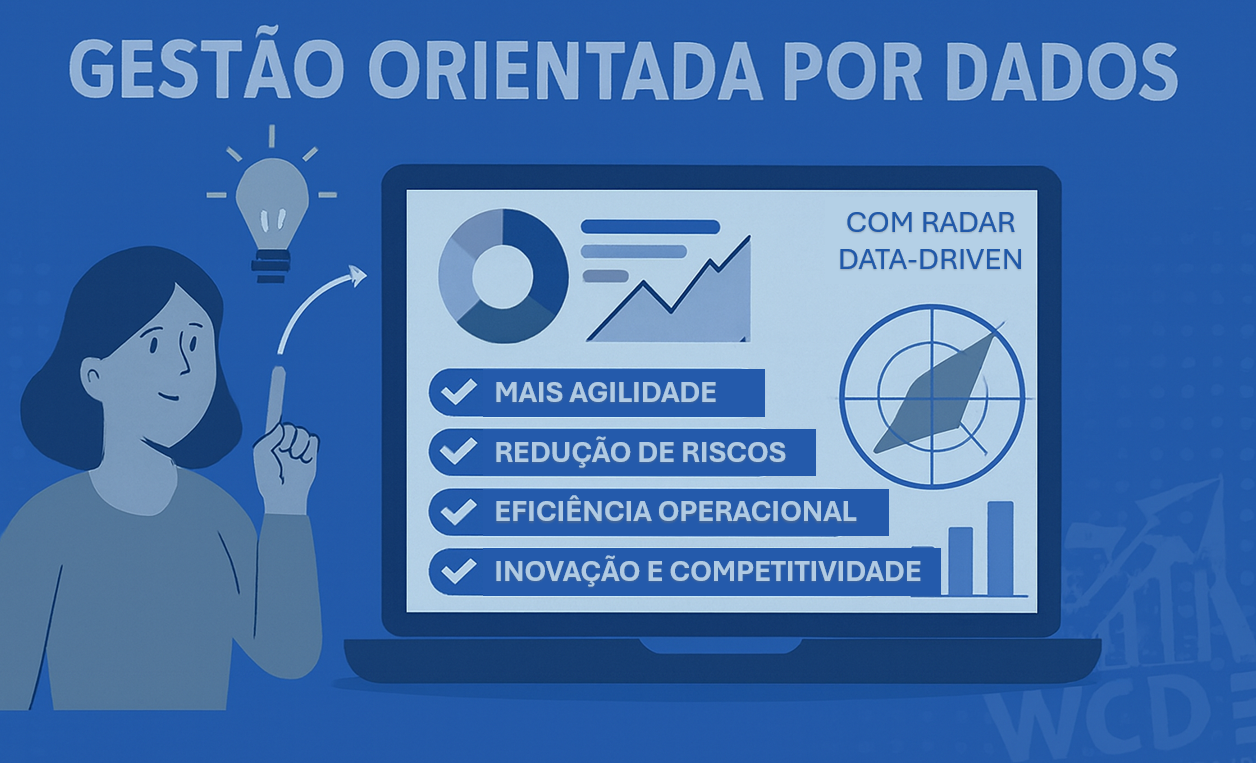 GESTÃO ORIENTADA POR DADOS

COM RADAR DATA-DRIVEN

MAIS AGILIDADE

REDUÇÃO DE RISCOS

EFICIÊNCIA OPERACIONAL

INOVAÇÃO E COMPETITIVIDADE

WCD